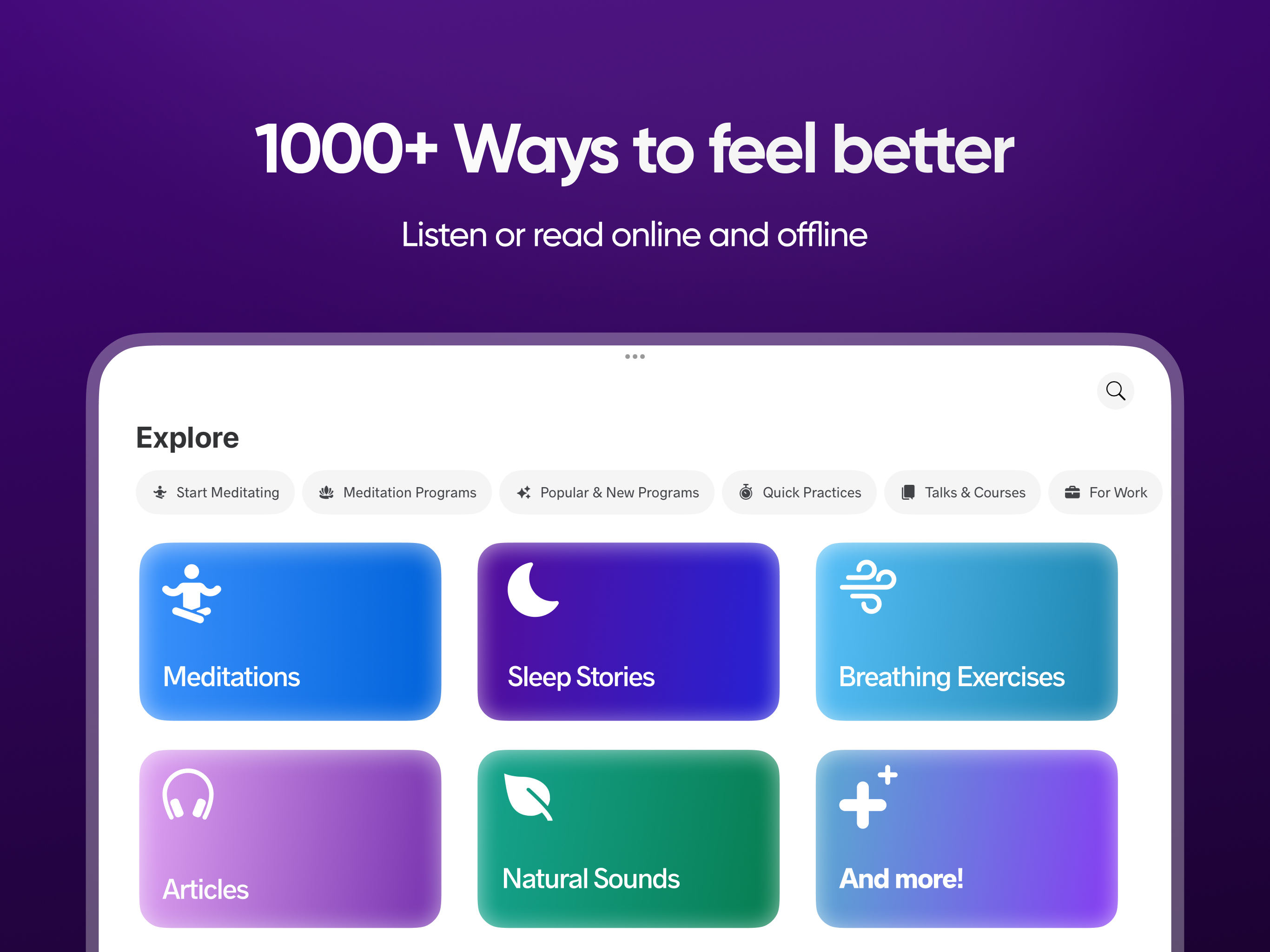 1000+ Ways to feel better

Listen or read online and offline

Explore

Start Meditating
Meditation Programs
Popular & New Programs
Quick Practices
Talks & Courses
For Work

Meditations
Sleep Stories
Breathing Exercises

Articles
Natural Sounds
And more!